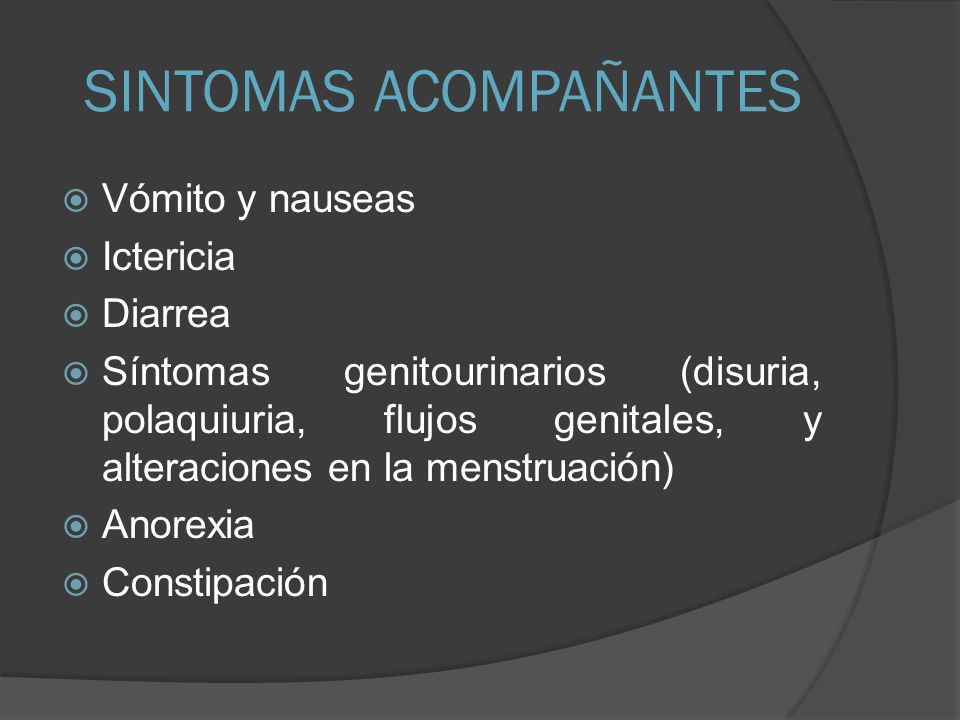 SINTOMAS ACOMPAÑANTES

Vómito y nauseas
Ictericia
Diarrea
Síntomas genitourinarios (disuria, polaquiuria, flujos genitales, y alteraciones en la menstruación)
Anorexia
Constipación